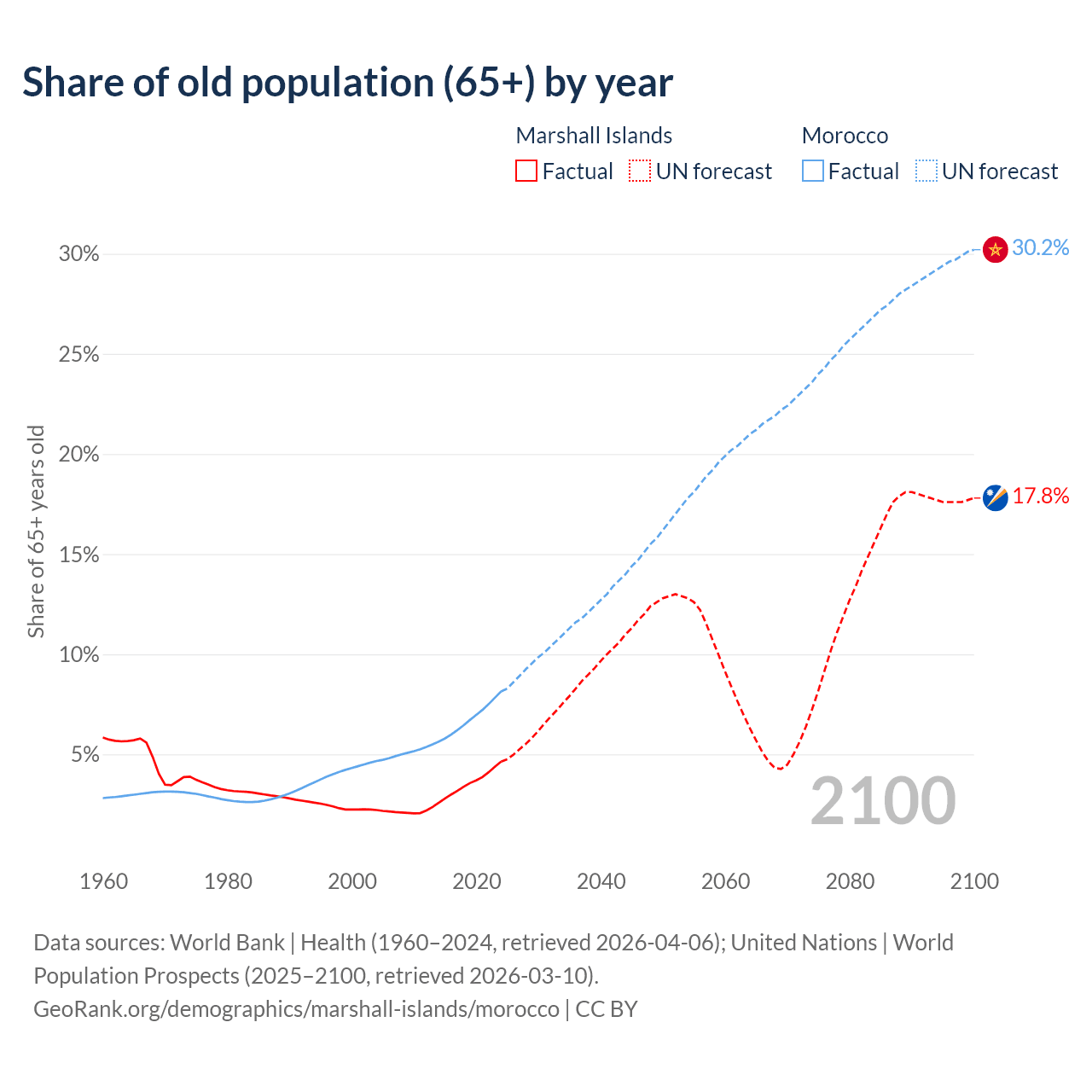 Share of old population (65+) by year

Marshall Islands
Factual
UN forecast

Morocco
Factual
UN forecast

Share of 65+ years old

30%
25%
20%
15%
10%
5%

30.2%
17.8%

2100

1960
1980
2000
2020
2040
2060
2080
2100

Data sources: World Bank | Health (1960–2024, retrieved 2026-04-06); United Nations | World Population Prospects (2025–2100, retrieved 2026-03-10).
GeoRank.org/demographics/marshall-islands/morocco | CC BY